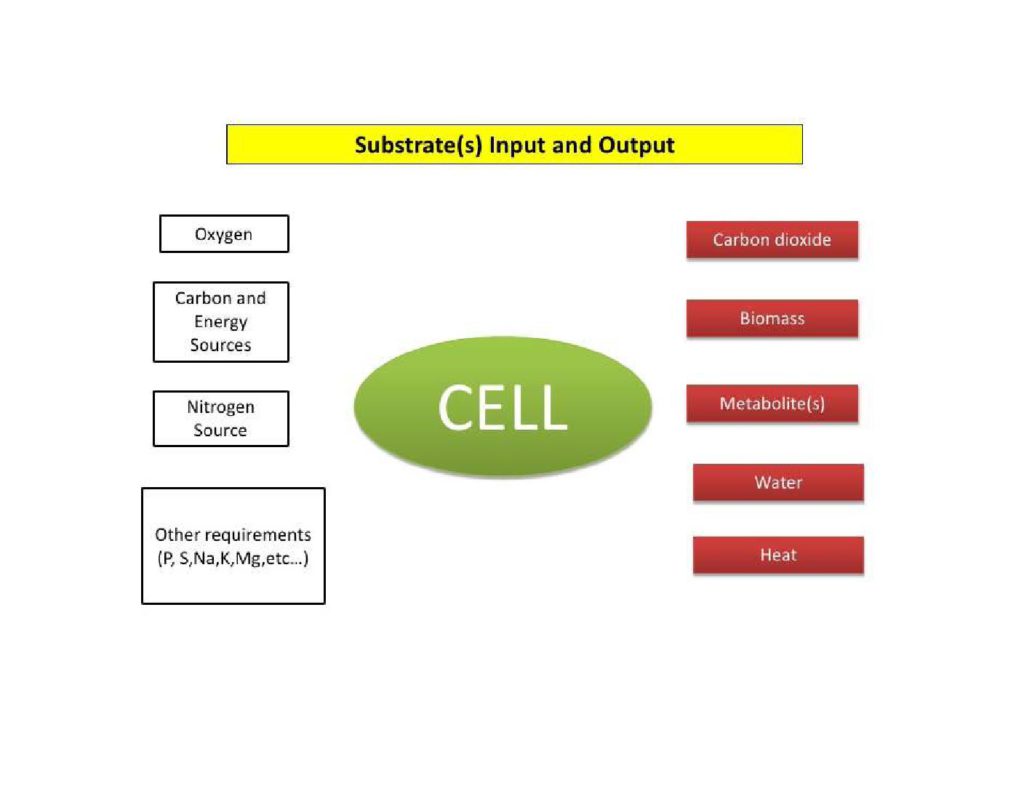 Substrate(s) Input and Output

Oxygen

Carbon and Energy Sources

Nitrogen Source

Other requirements (P, S,Na,K,Mg,etc…)

CELL

Carbon dioxide

Biomass

Metabolite(s)

Water

Heat